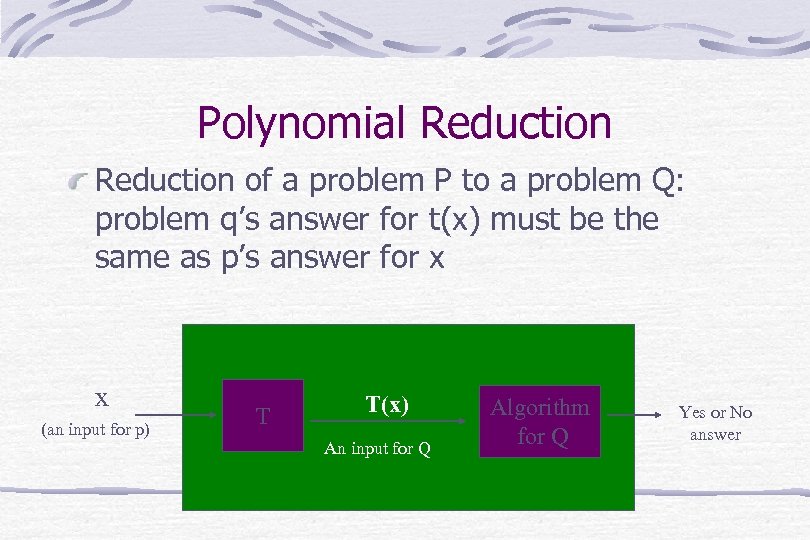 Polynomial Reduction

Reduction of a problem P to a problem Q: problem q's answer for t(x) must be the same as p's answer for x

X
(an input for p)

T

T(x)
An input for Q

Algorithm for Q

Yes or No answer